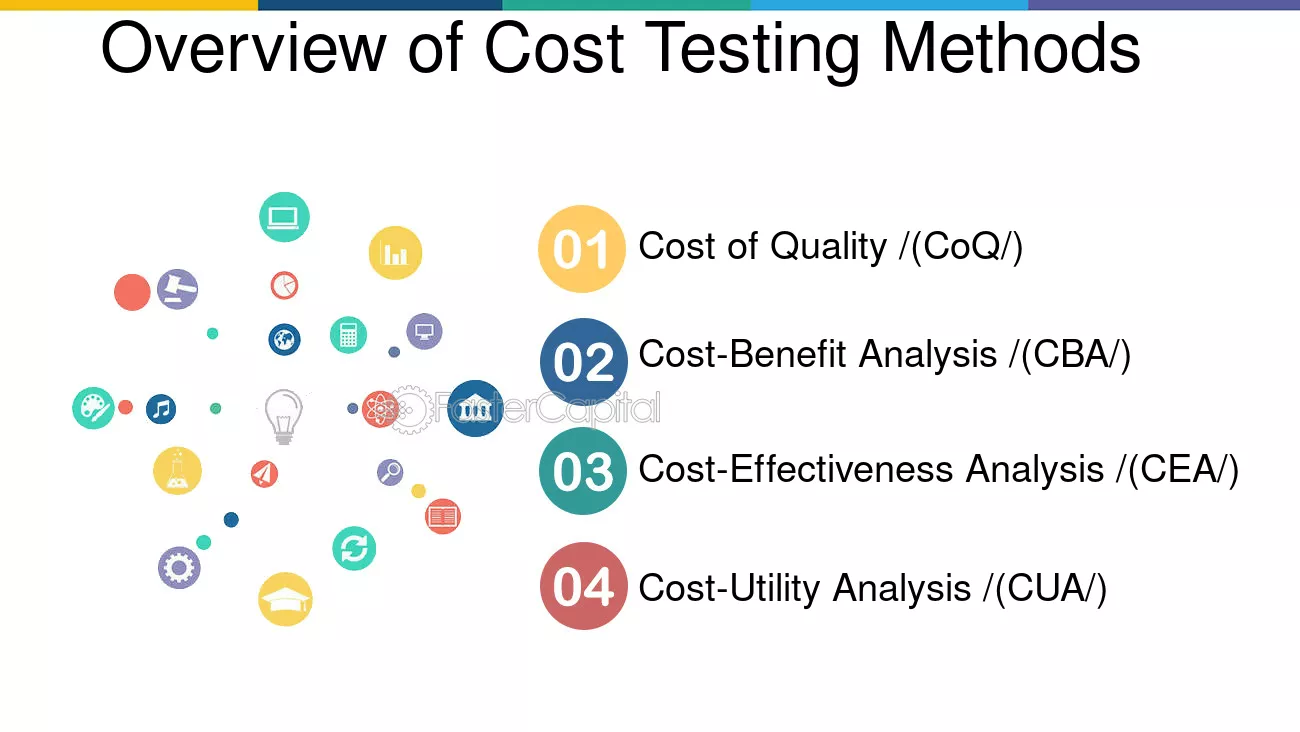 Overview of Cost Testing Methods

01 Cost of Quality /(CoQ/)

02 Cost-Benefit Analysis /(CBA/)

03 Cost-Effectiveness Analysis /(CEA/)

04 Cost-Utility Analysis /(CUA/)

FasterCapital